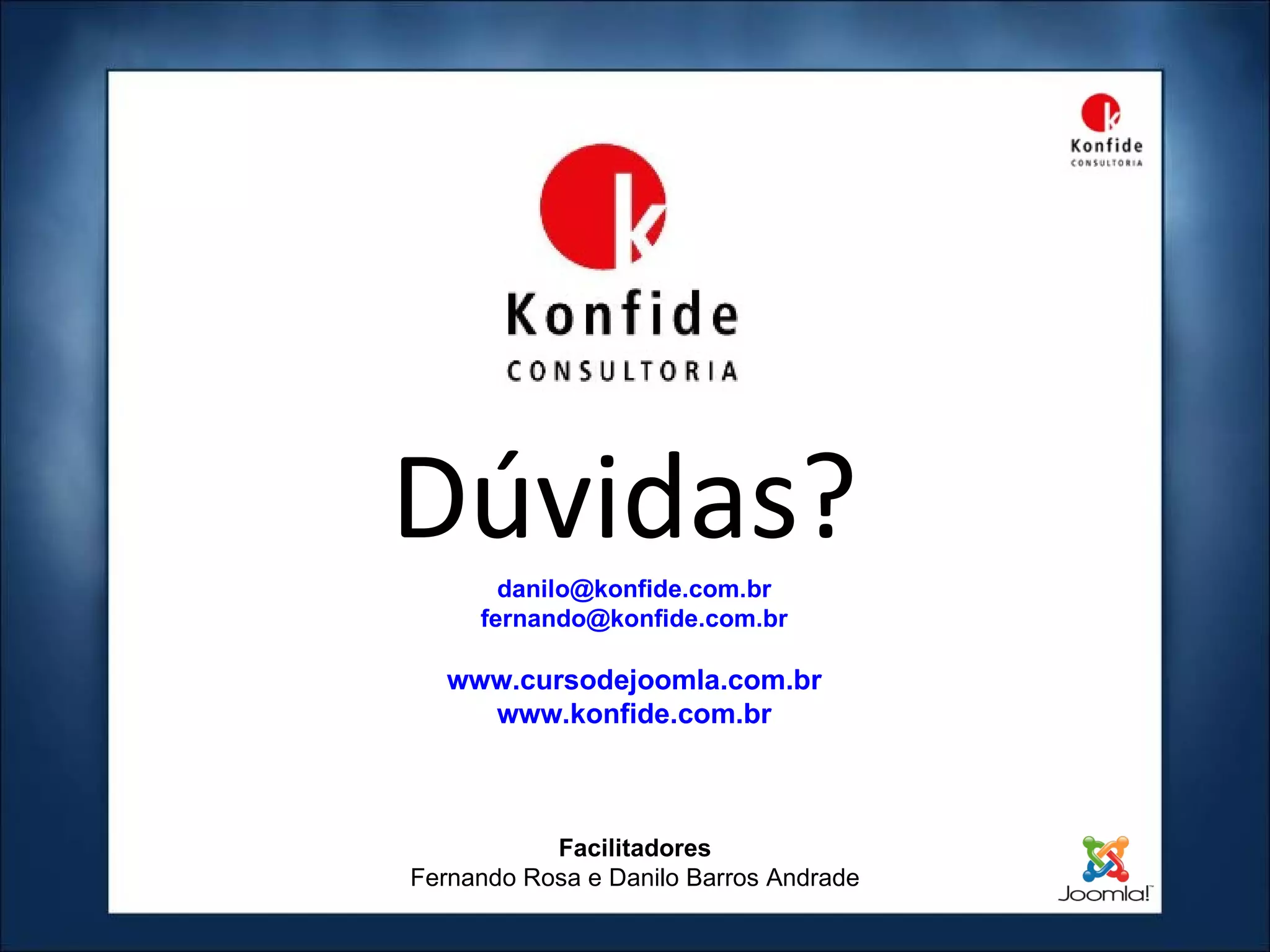 k
Konfide
CONSULTORIA

k
Konfide
CONSULTORIA

Dúvidas?

danilo@konfide.com.br
fernando@konfide.com.br

www.cursodejoomla.com.br
www.konfide.com.br

Facilitadores
Fernando Rosa e Danilo Barros Andrade

Joomla!